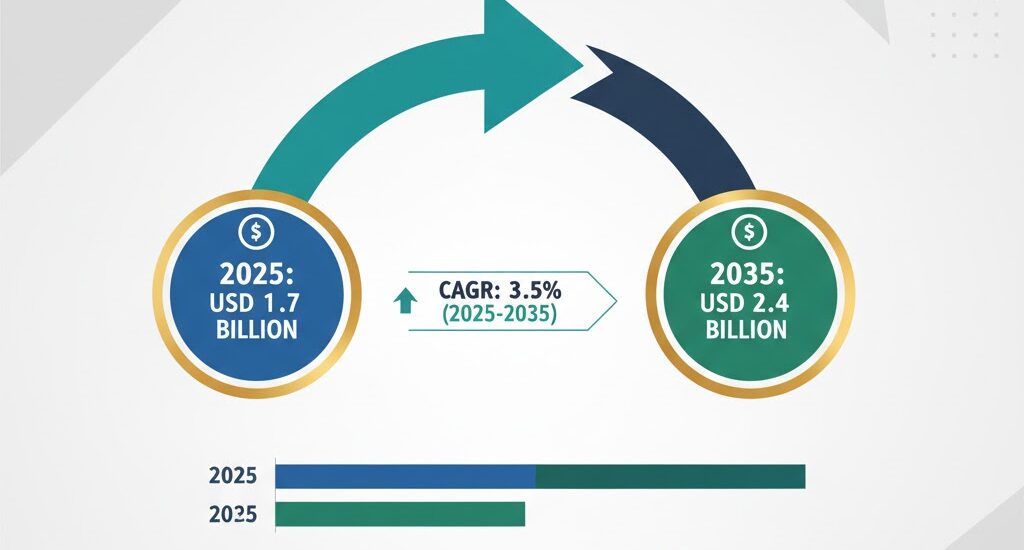 $

2025:
USD 1.7
BILLION

CAGR: 3.5%
(2025-2035)

$

2035:
USD 2.4
BILLION

2025

2025